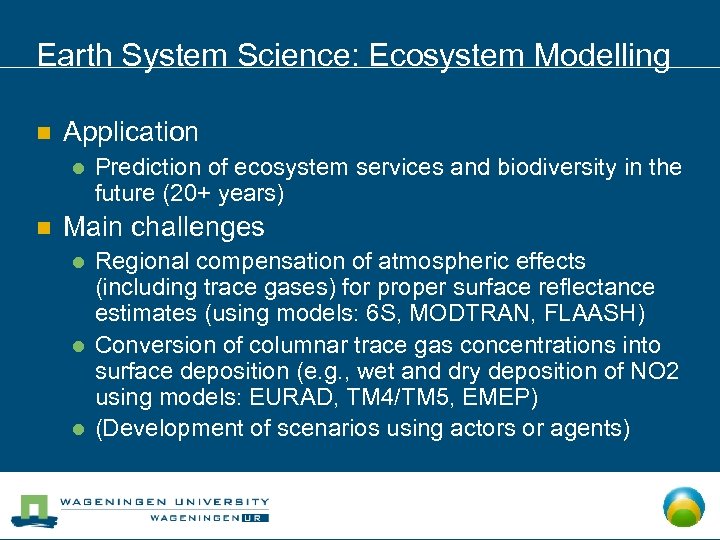 Earth System Science: Ecosystem Modelling

Application

Prediction of ecosystem services and biodiversity in the future (20+ years)

Main challenges

Regional compensation of atmospheric effects (including trace gases) for proper surface reflectance estimates (using models: 6S, MODTRAN, FLAASH)

Conversion of columnar trace gas concentrations into surface deposition (e.g., wet and dry deposition of NO2 using models: EURAD, TM4/TM5, EMEP)

(Development of scenarios using actors or agents)

WAGENINGEN UNIVERSITY
WAGENINGEN UR